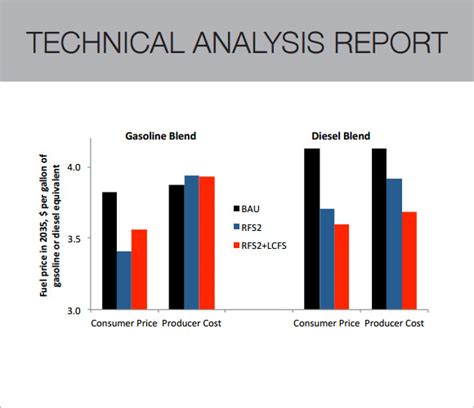 TECHNICAL ANALYSIS REPORT

Gasoline Blend

Diesel Blend

Fuel price in 2035, $ per gallon of gasoline or diesel equivalent

4.0

3.5

3.0

BAU

RFS2

RFS2+LCFS

Consumer Price

Producer Cost

Consumer Price

Producer Cost